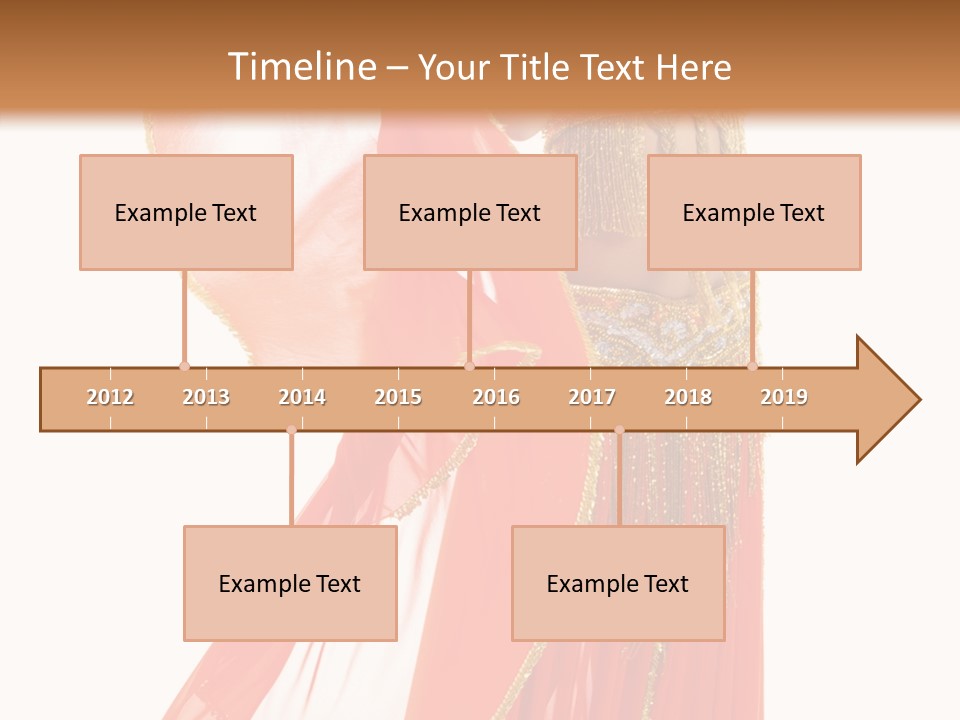 Timeline – Your Title Text Here

Example Text

Example Text

Example Text

2012 2013 2014 2015 2016 2017 2018 2019

Example Text

Example Text